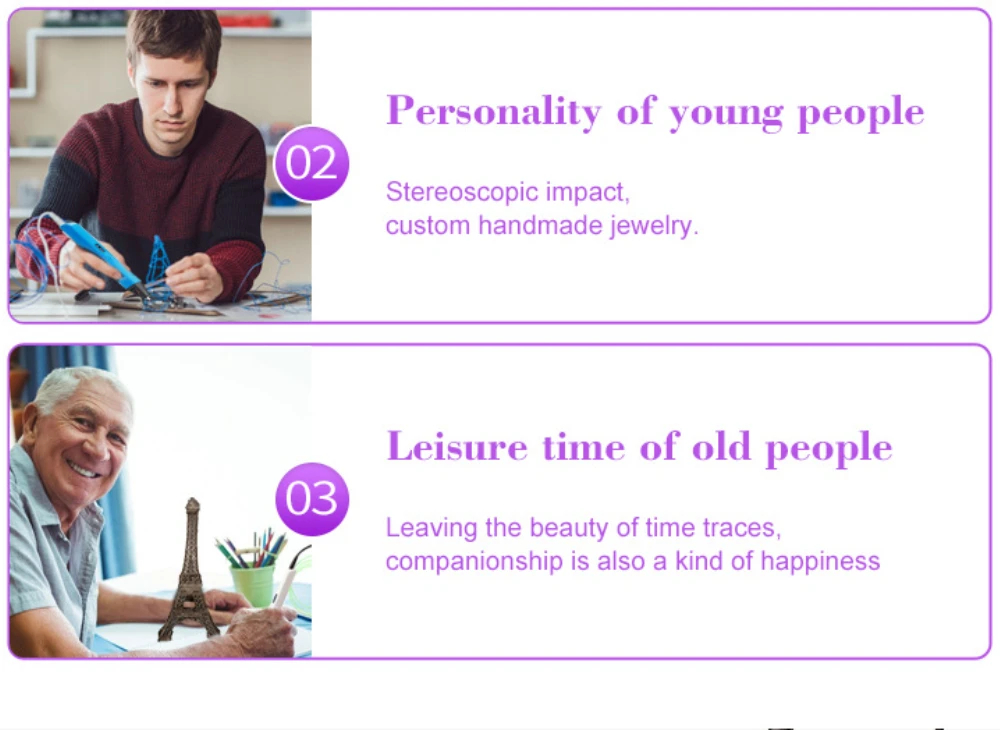 02

Personality of young people

Stereoscopic impact,
custom handmade jewelry.

03

Leisure time of old people

Leaving the beauty of time traces,
companionship is also a kind of happiness